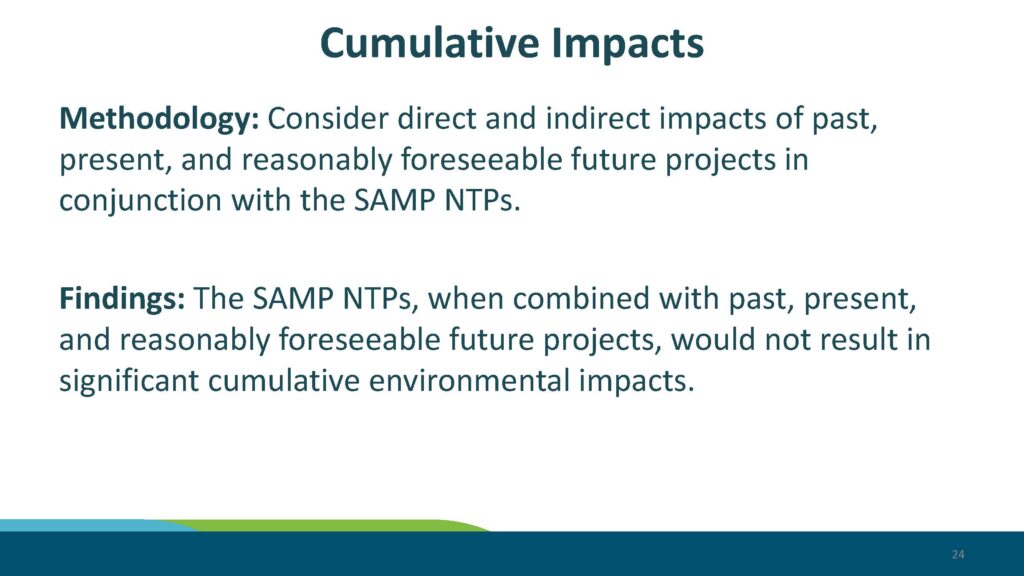 Cumulative Impacts

Methodology: Consider direct and indirect impacts of past, present, and reasonably foreseeable future projects in conjunction with the SAMP NTPs.

Findings: The SAMP NTPs, when combined with past, present, and reasonably foreseeable future projects, would not result in significant cumulative environmental impacts.

24